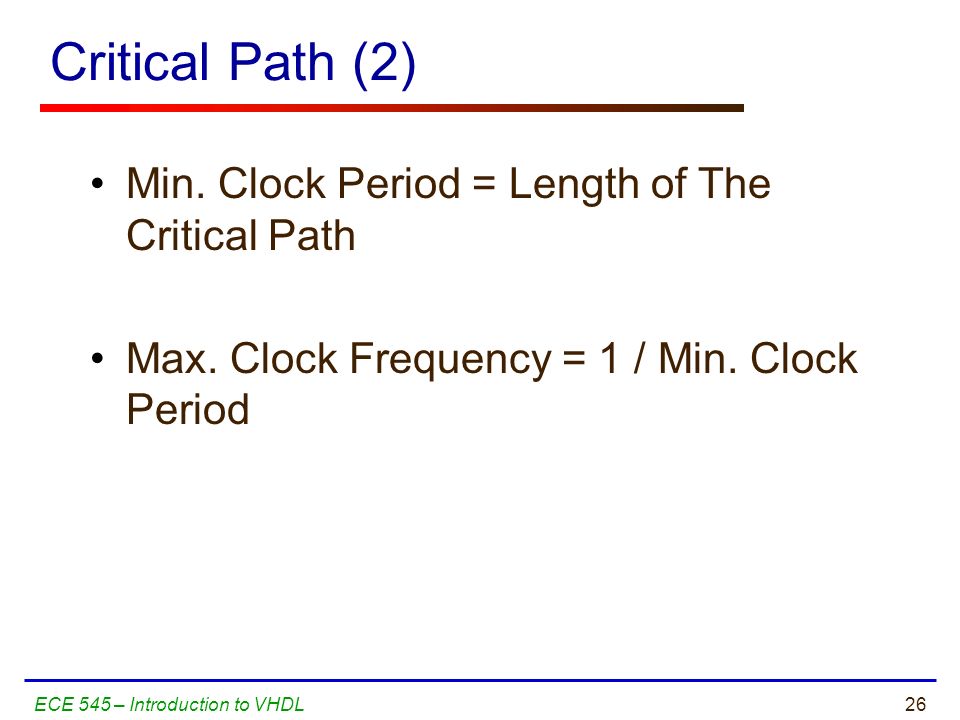 Critical Path (2)

• Min. Clock Period = Length of The Critical Path

• Max. Clock Frequency = 1 / Min. Clock Period

ECE 545 – Introduction to VHDL

26